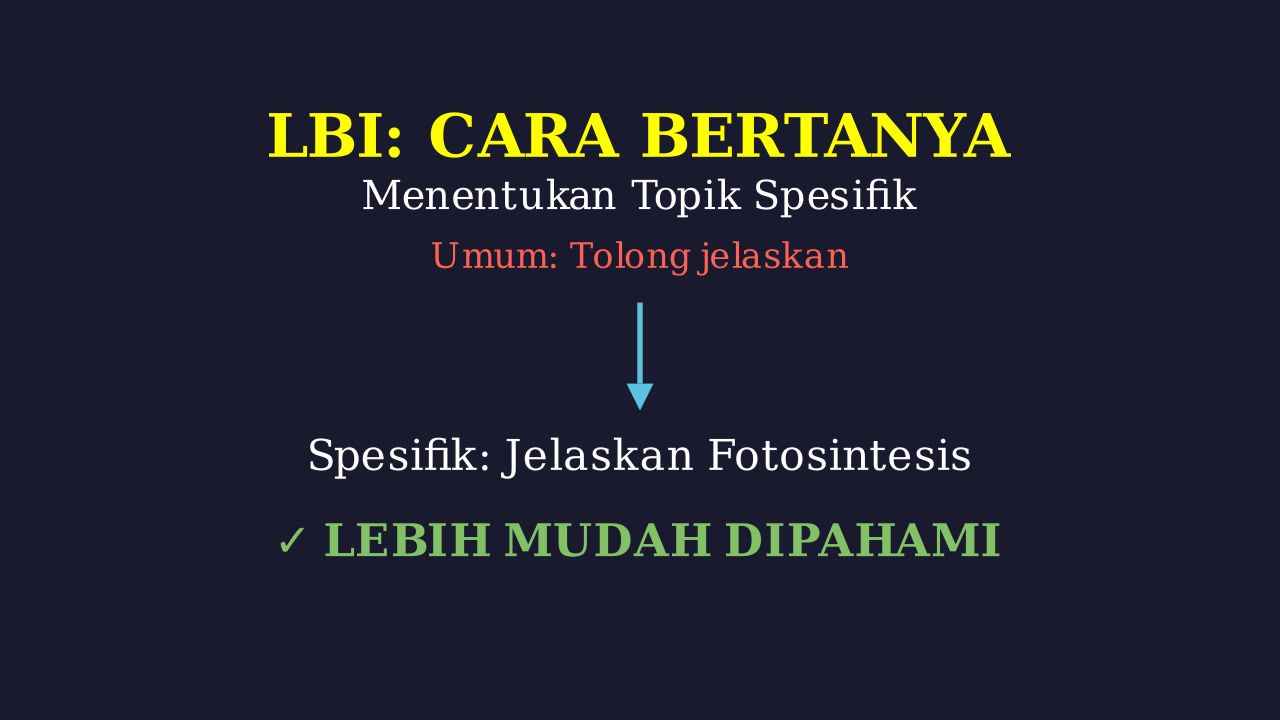 LBI: CARA BERTANYA

Menentukan Topik Spesifik

Umum: Tolong jelaskan

Spesifik: Jelaskan Fotosintesis

✓ LEBIH MUDAH DIPAHAMI